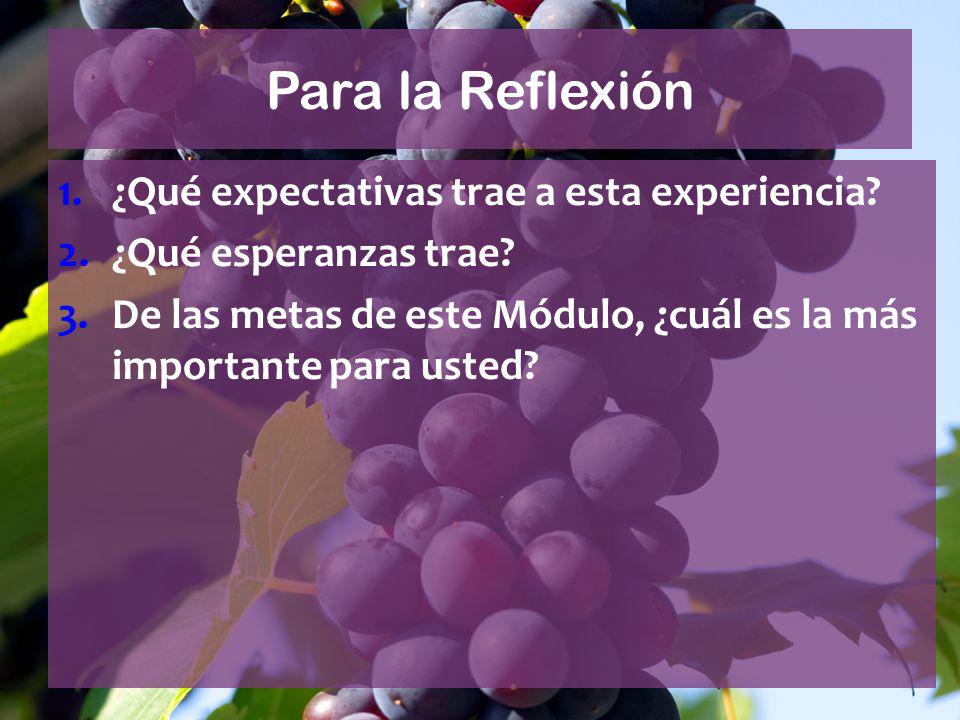 Para la Reflexión

1. ¿Qué expectativas trae a esta experiencia?
2. ¿Qué esperanzas trae?
3. De las metas de este Módulo, ¿cuál es la más importante para usted?